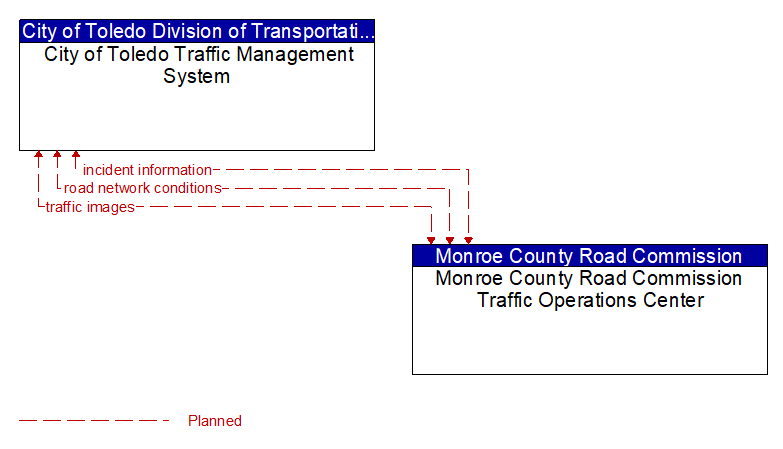 City of Toledo Division of Transportati...
City of Toledo Traffic Management System

incident information
road network conditions
traffic images

Monroe County Road Commission
Monroe County Road Commission Traffic Operations Center

Planned